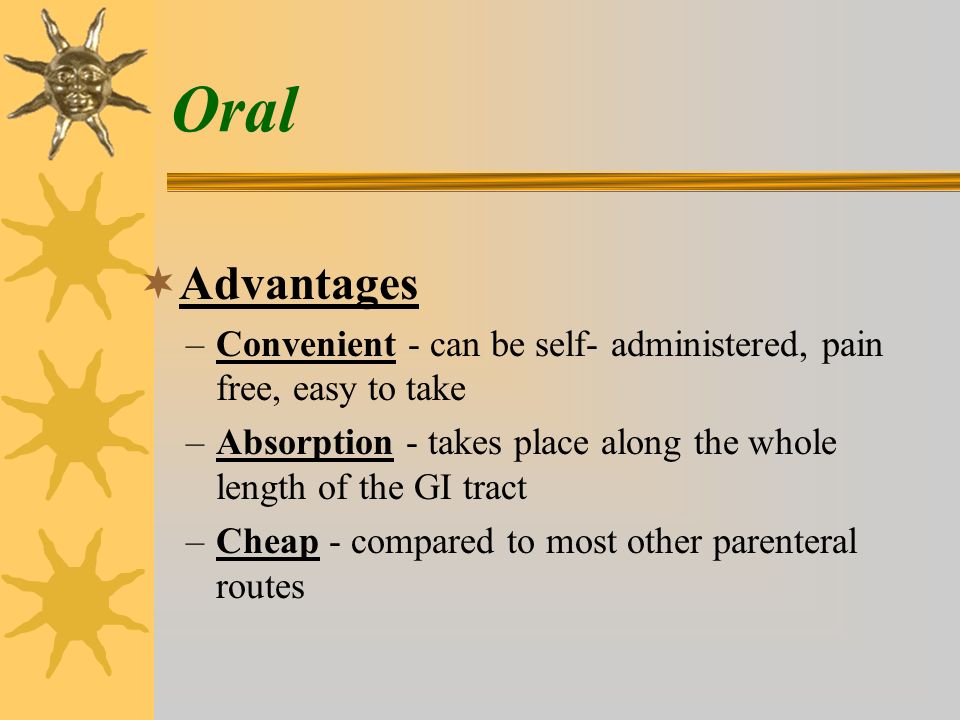 Oral

Advantages

– Convenient - can be self- administered, pain free, easy to take

– Absorption - takes place along the whole length of the GI tract

– Cheap - compared to most other parenteral routes